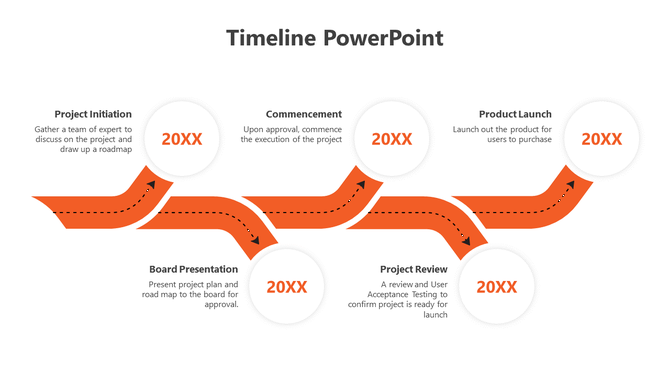 Timeline PowerPoint

Project Initiation
Gather a team of expert to discuss on the project and draw up a roadmap

20XX

Commencement
Upon approval, commence the execution of the project

20XX

Product Launch
Launch out the product for users to purchase

20XX

Board Presentation
Present project plan and road map to the board for approval.

20XX

Project Review
A review and User Acceptance Testing to confirm project is ready for launch

20XX